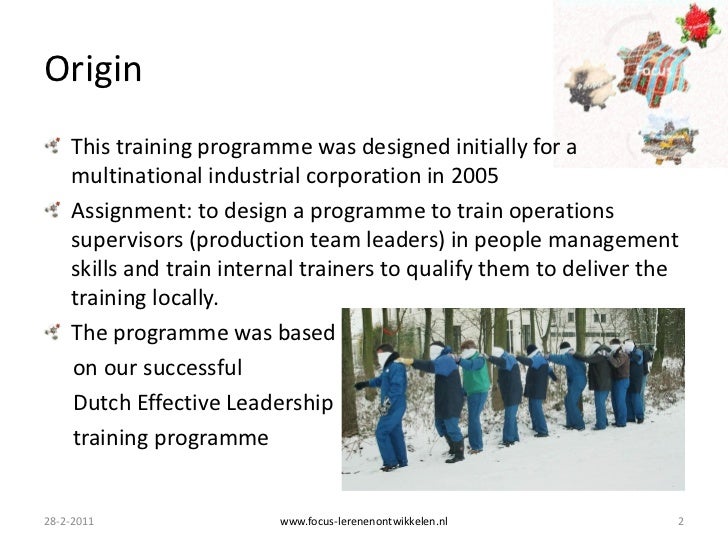 Origin

This training programme was designed initially for a multinational industrial corporation in 2005

Assignment: to design a programme to train operations supervisors (production team leaders) in people management skills and train internal trainers to qualify them to deliver the training locally.

The programme was based on our successful Dutch Effective Leadership training programme

28-2-2011
www.focus-lerenenontwikkelen.nl
2